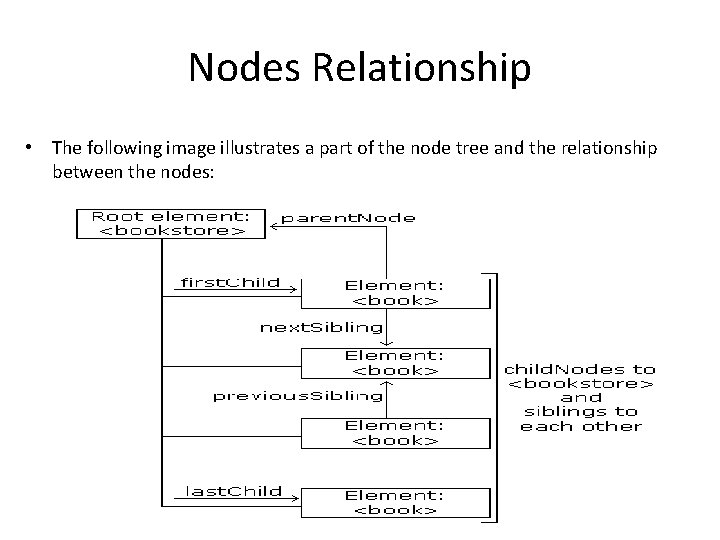 Nodes Relationship

• The following image illustrates a part of the node tree and the relationship between the nodes:

Root element:
<bookstore>

parentNode

firstChild

Element:
<book>

nextSibling

Element:
<book>

previousSibling

Element:
<book>

lastChild

Element:
<book>

childNodes to
<bookstore>
and
siblings to
each other